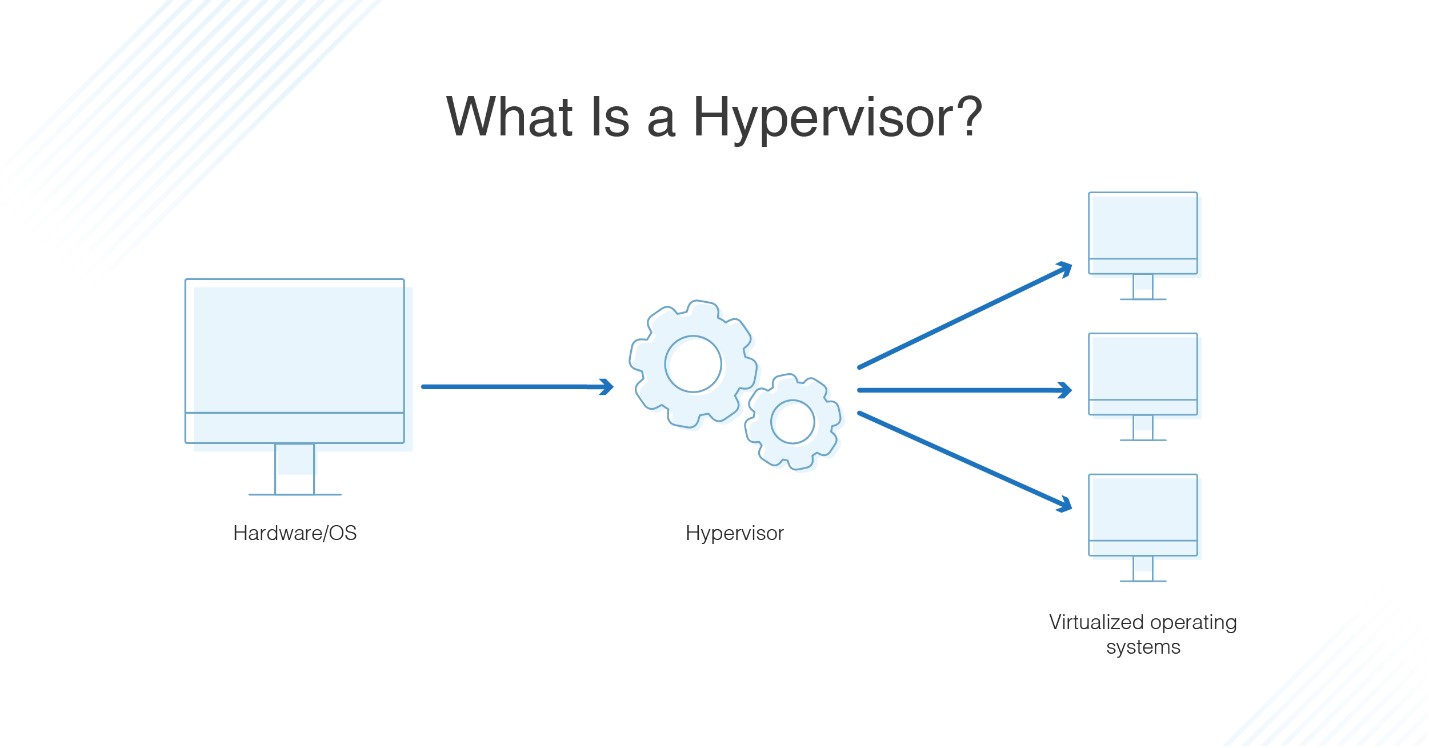 What Is a Hypervisor?

Hardware/OS

Hypervisor

Virtualized operating systems